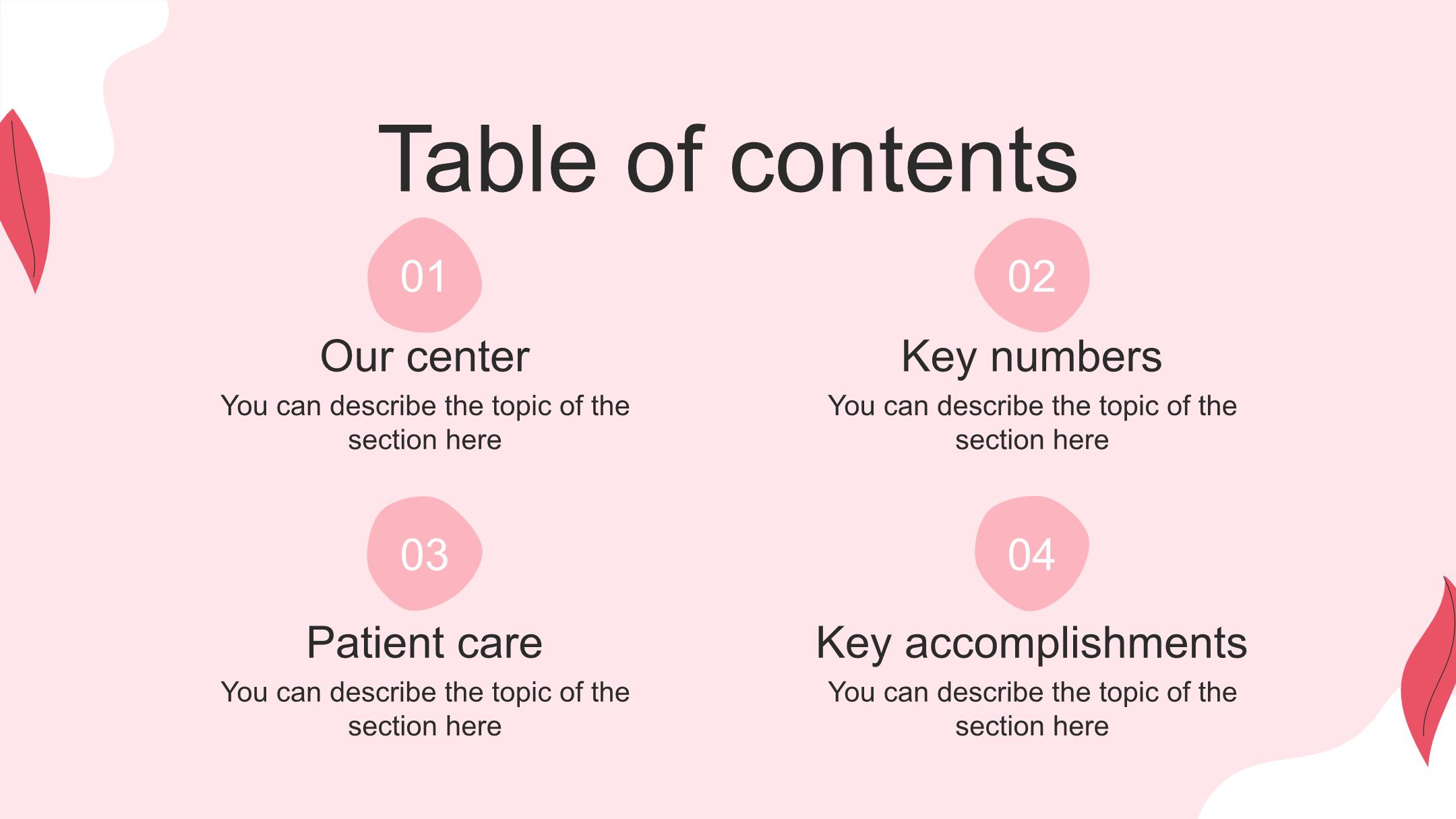 Table of contents

01

Our center

You can describe the topic of the section here

02

Key numbers

You can describe the topic of the section here

03

Patient care

You can describe the topic of the section here

04

Key accomplishments

You can describe the topic of the section here